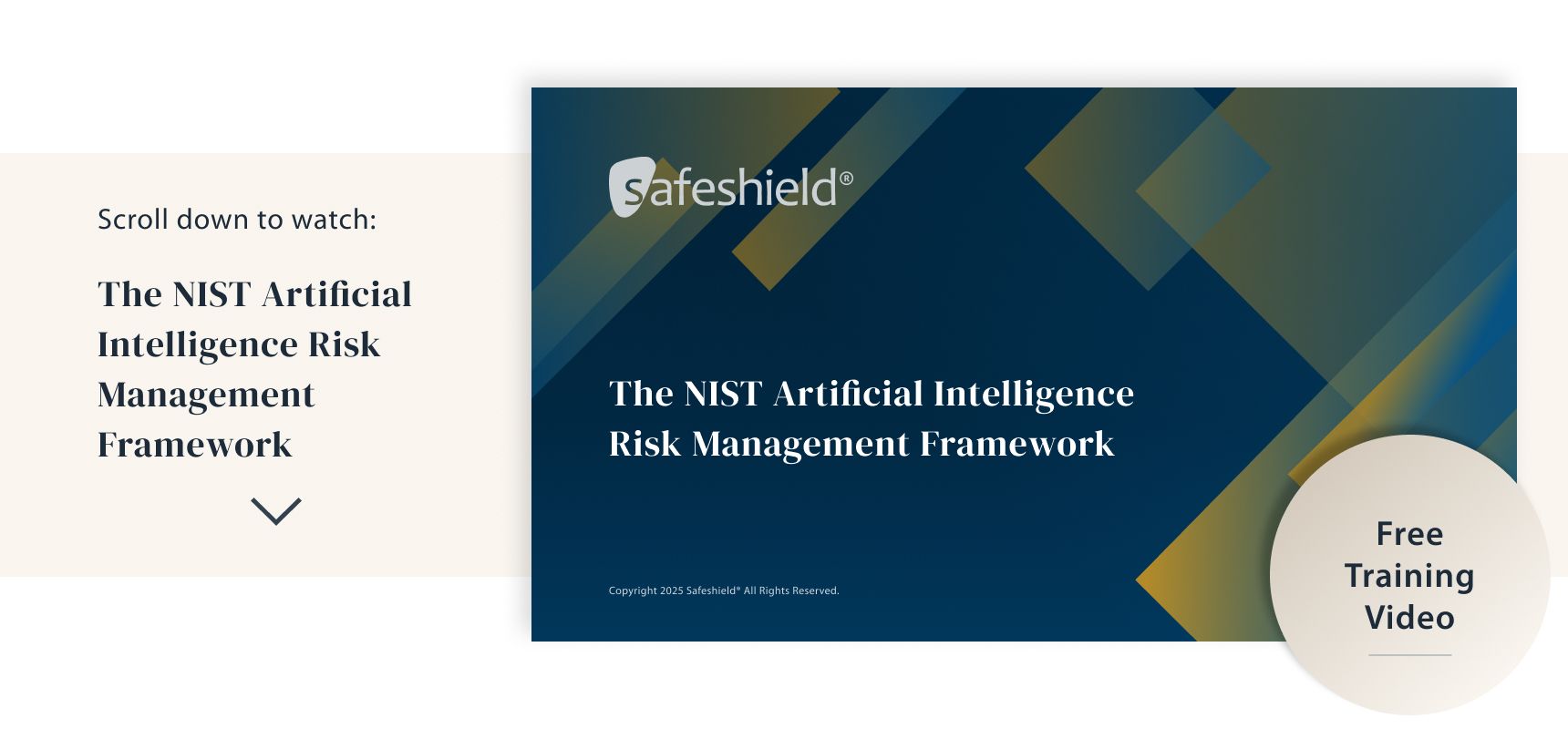 Scroll down to watch:

The NIST Artificial Intelligence Risk Management Framework

safeshield®

The NIST Artificial Intelligence Risk Management Framework

Copyright 2025 Safeshield® All Rights Reserved.

Free Training Video